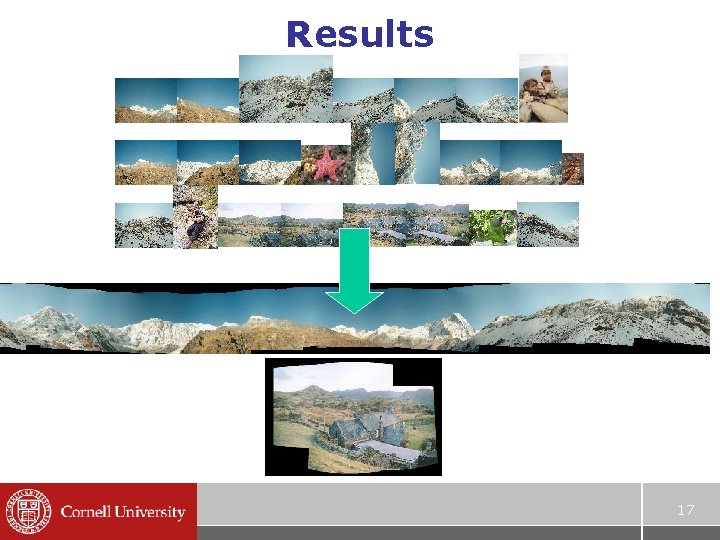 Results

Cornell University

17